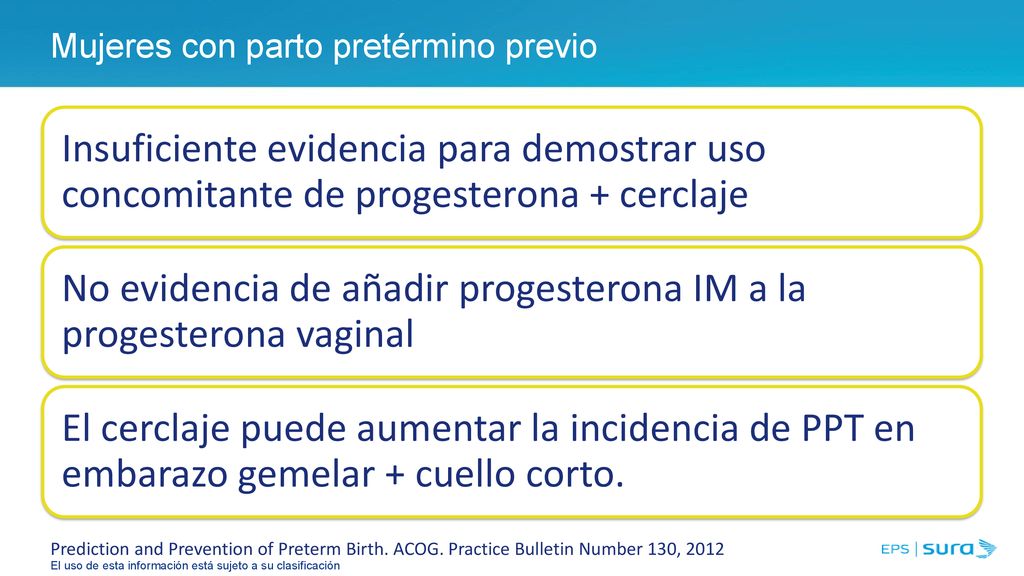 Mujeres con parto pretérmino previo

Insuficiente evidencia para demostrar uso concomitante de progesterona + cerclaje

No evidencia de añadir progesterona IM a la progesterona vaginal

El cerclaje puede aumentar la incidencia de PPT en embarazo gemelar + cuello corto.

Prediction and Prevention of Preterm Birth. ACOG. Practice Bulletin Number 130, 2012

El uso de esta información está sujeto a su clasificación

EPS | sura